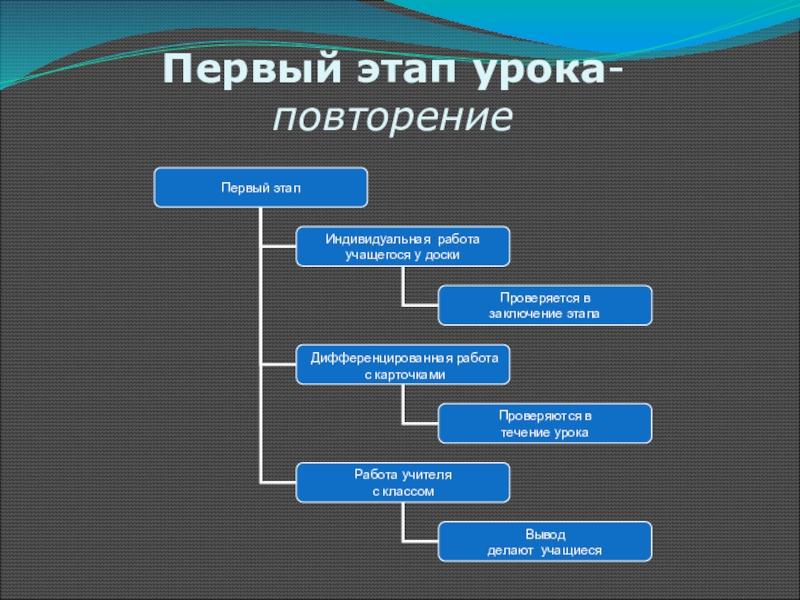 Первый этап урока-
повторение

Первый этап

Индивидуальная работа учащегося у доски

Проверяется в заключение этапа

Дифференцированная работа с карточками

Проверяются в течение урока

Работа учителя с классом

Вывод делают учащиеся